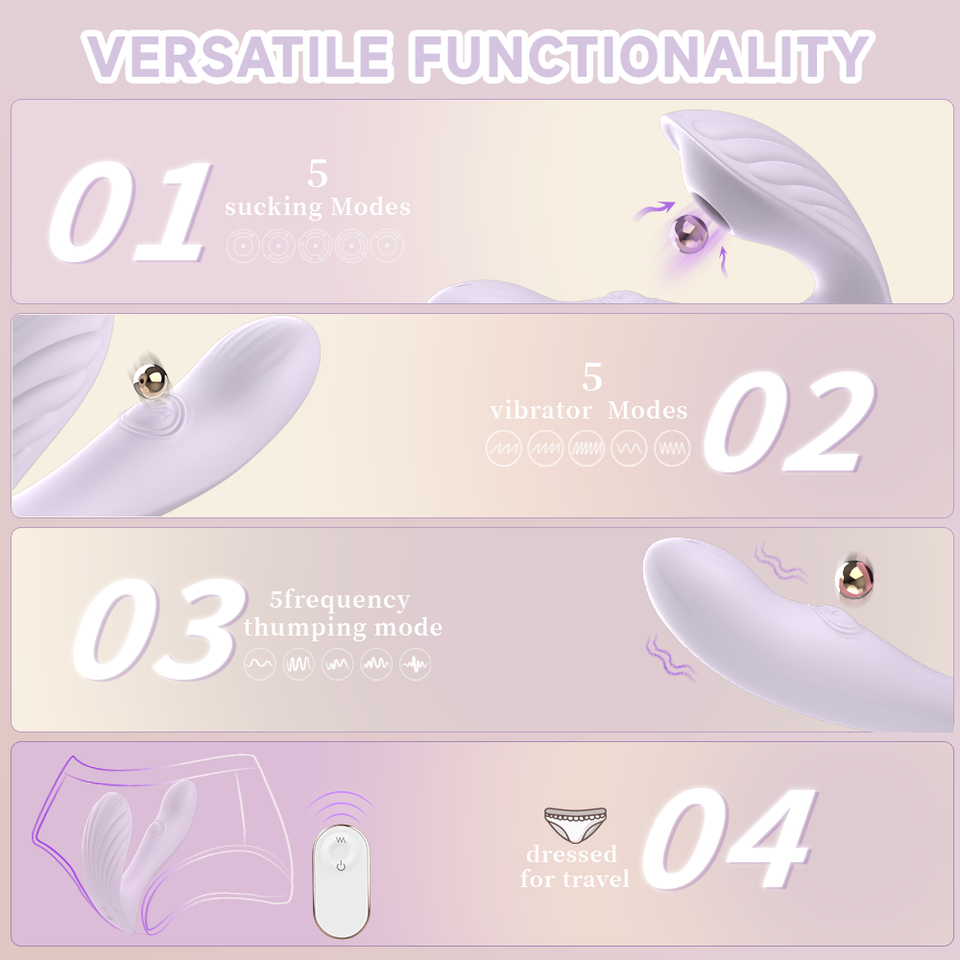 VERSATILE FUNCTIONALITY

01

5
sucking Modes

5
vibrator Modes

02

03

5frequency
thumping mode

dressed
for travel

04